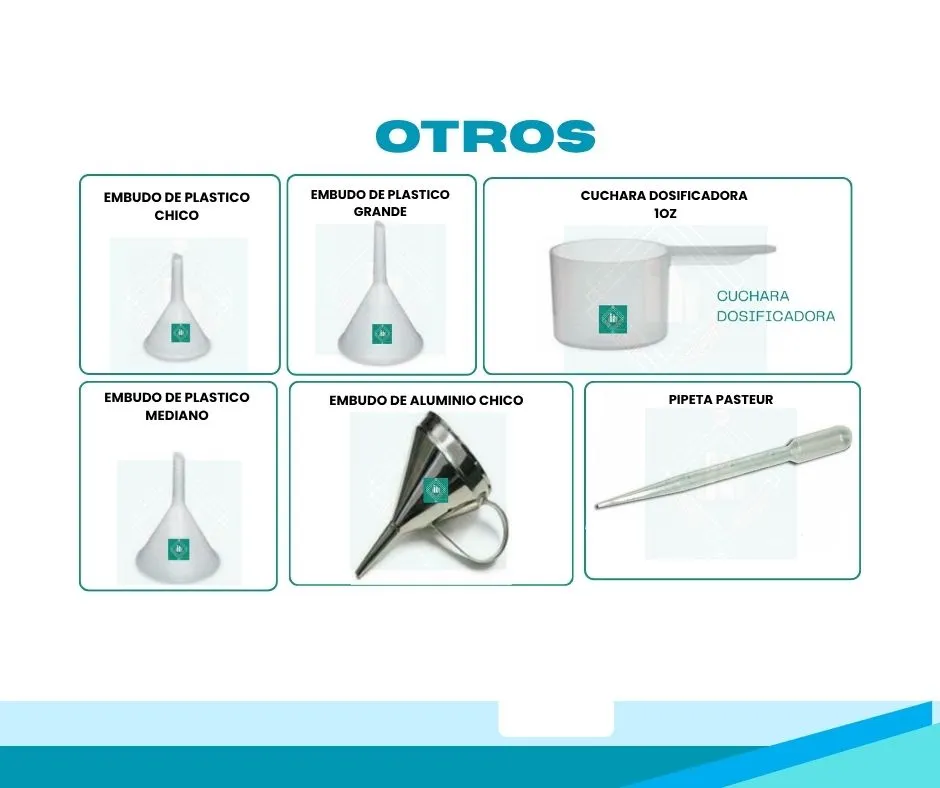 OTROS

EMBUDO DE PLASTICO CHICO

EMBUDO DE PLASTICO GRANDE

CUCHARA DOSIFICADORA 1OZ

CUCHARA DOSIFICADORA

EMBUDO DE PLASTICO MEDIANO

EMBUDO DE ALUMINIO CHICO

PIPETA PASTEUR